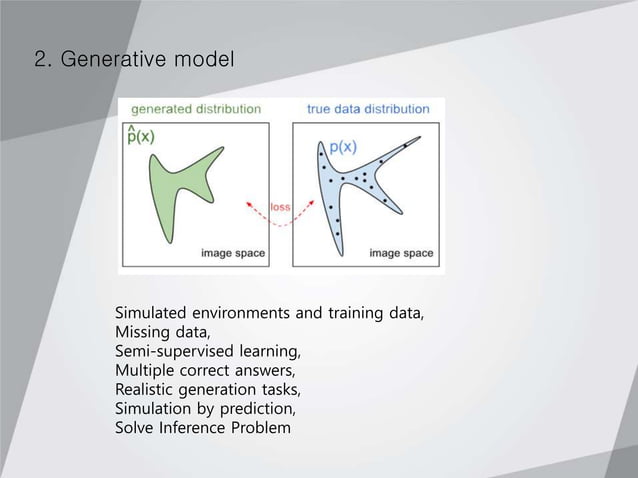 2. Generative model

generated distribution

$\hat{p}(x)$

image space

loss

true data distribution

$p(x)$

image space

Simulated environments and training data,
Missing data,
Semi-supervised learning,
Multiple correct answers,
Realistic generation tasks,
Simulation by prediction,
Solve Inference Problem